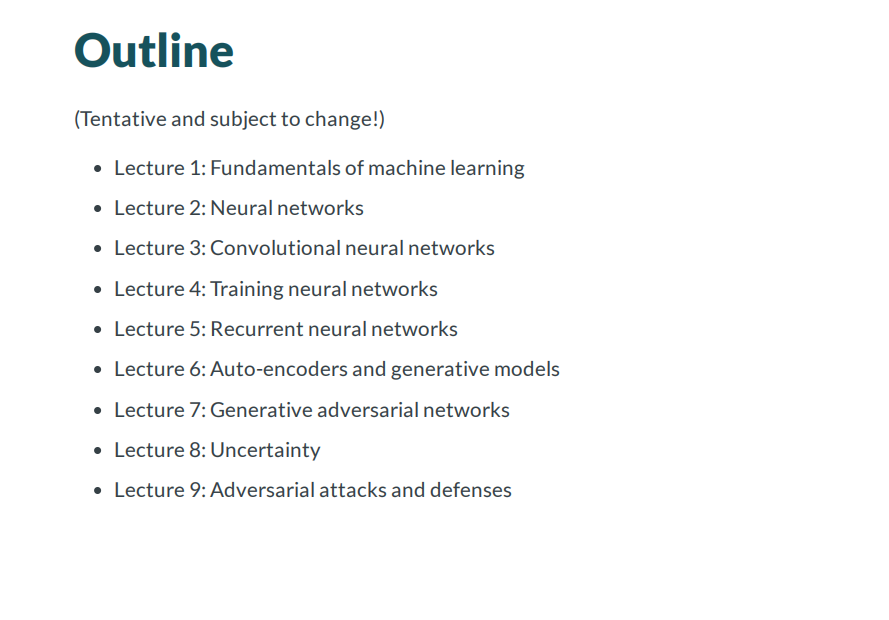 Outline

(Tentative and subject to change!)

- Lecture 1: Fundamentals of machine learning
- Lecture 2: Neural networks
- Lecture 3: Convolutional neural networks
- Lecture 4: Training neural networks
- Lecture 5: Recurrent neural networks
- Lecture 6: Auto-encoders and generative models
- Lecture 7: Generative adversarial networks
- Lecture 8: Uncertainty
- Lecture 9: Adversarial attacks and defenses